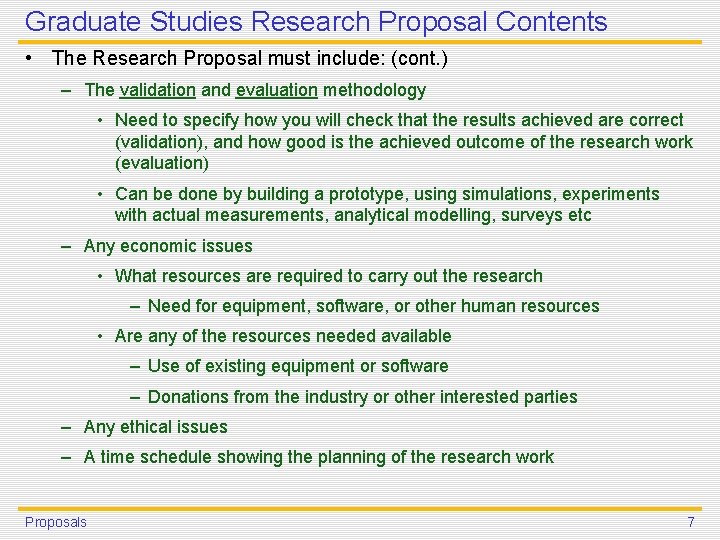 Graduate Studies Research Proposal Contents

• The Research Proposal must include: (cont.)

– The validation and evaluation methodology

• Need to specify how you will check that the results achieved are correct (validation), and how good is the achieved outcome of the research work (evaluation)

• Can be done by building a prototype, using simulations, experiments with actual measurements, analytical modelling, surveys etc

– Any economic issues

• What resources are required to carry out the research

– Need for equipment, software, or other human resources

• Are any of the resources needed available

– Use of existing equipment or software

– Donations from the industry or other interested parties

– Any ethical issues

– A time schedule showing the planning of the research work

Proposals

7